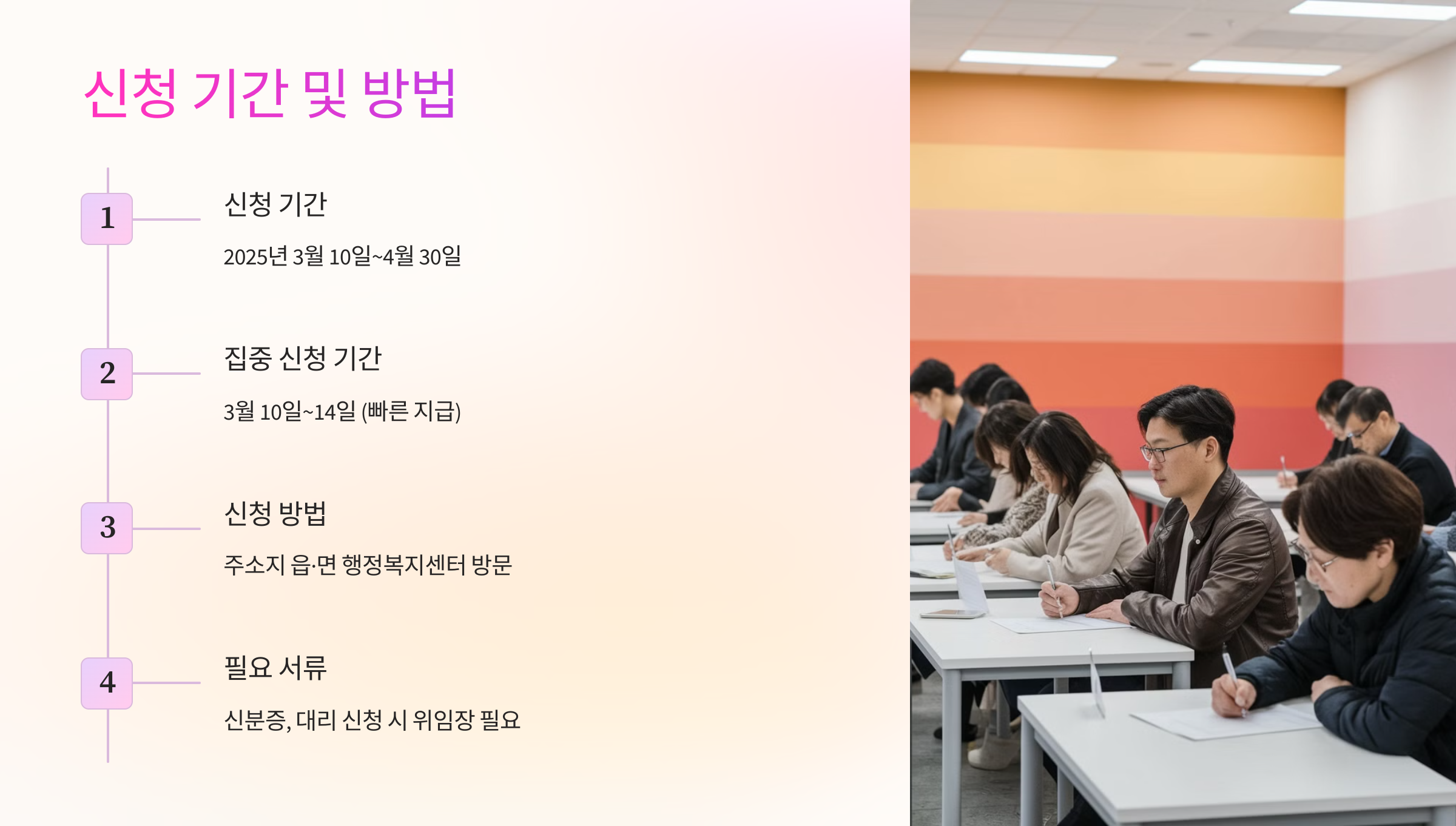 신청 기간 및 방법

1

신청 기간

2025년 3월 10일~4월 30일

2

집중 신청 기간

3월 10일~14일 (빠른 지급)

3

신청 방법

주소지 읍·면 행정복지센터 방문

4

필요 서류

신분증, 대리 신청 시 위임장 필요